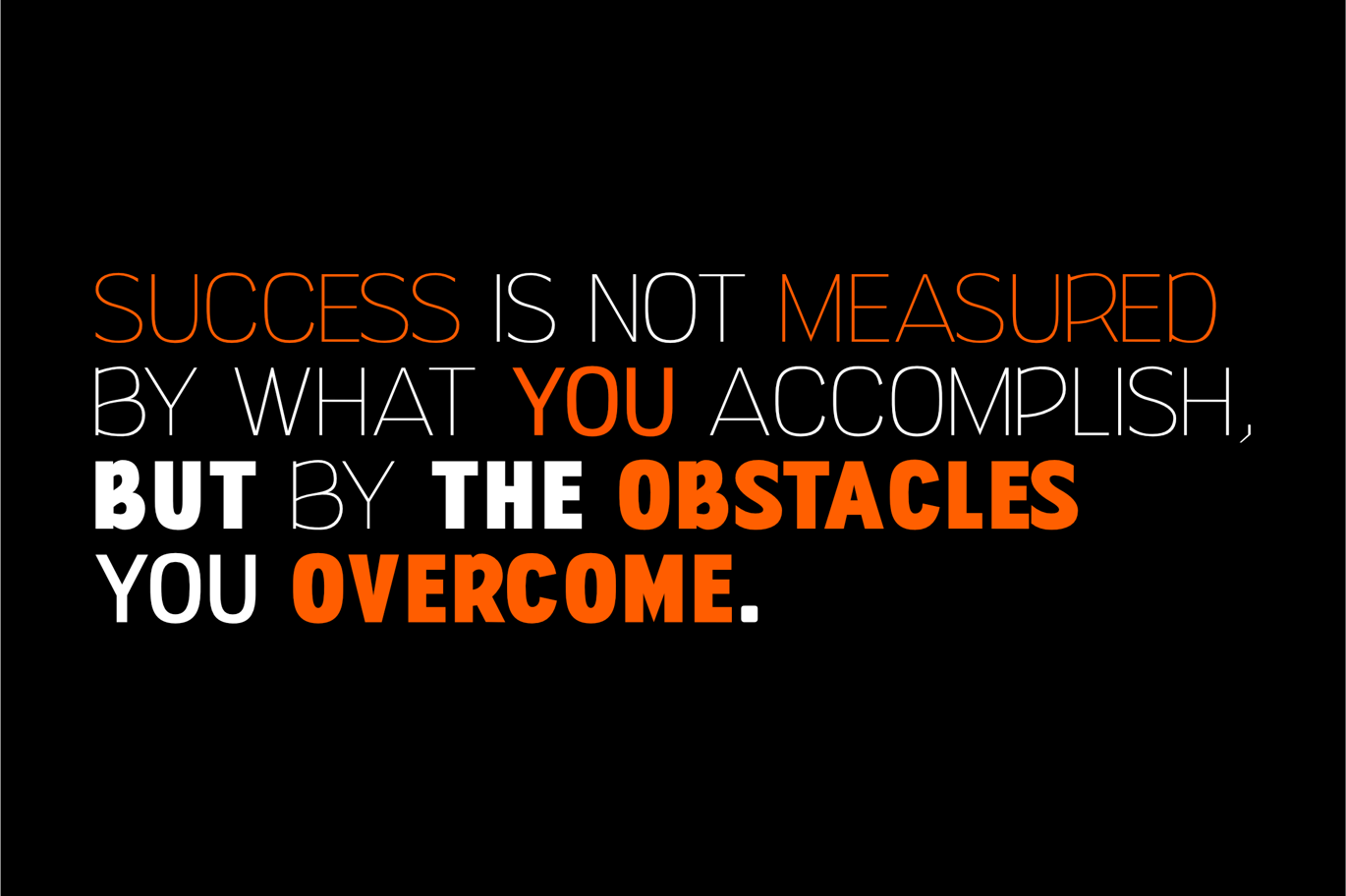 SUCCESS IS NOT MEASURED BY WHAT YOU ACCOMPLISH, BUT BY THE OBSTACLES YOU OVERCOME.